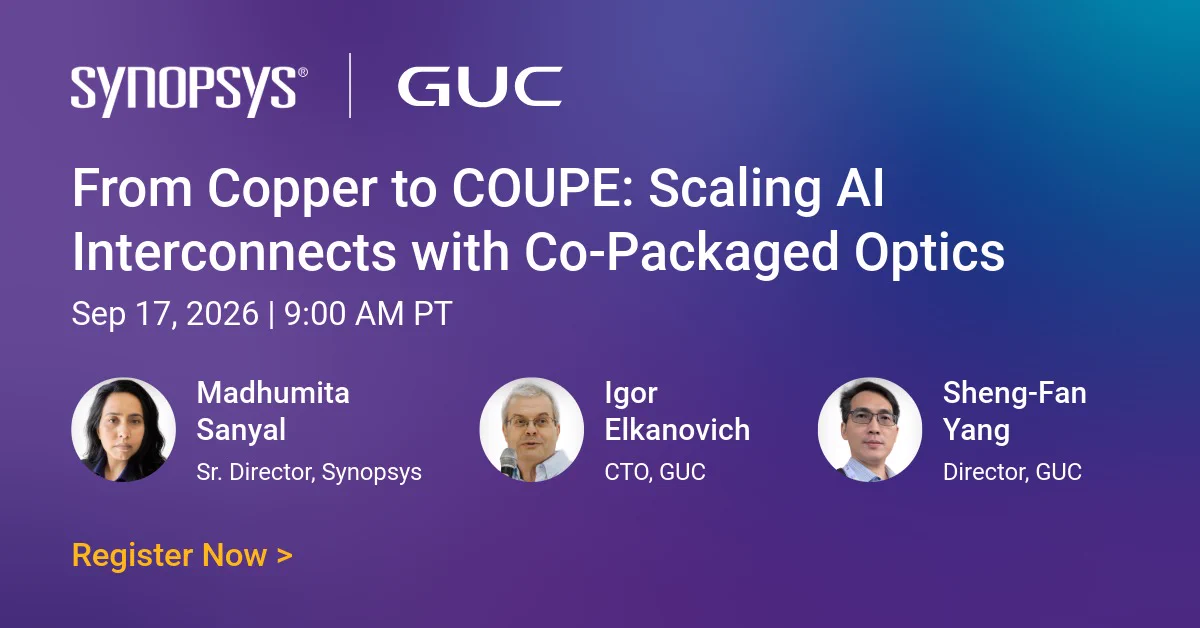 SYNOPSYS® | GUC

From Copper to COUPE: Scaling AI Interconnects with Co-Packaged Optics

Sep 17, 2026 | 9:00 AM PT

Madhumita Sanyal
Sr. Director, Synopsys

Igor Elkanovich
CTO, GUC

Sheng-Fan Yang
Director, GUC

Register Now >